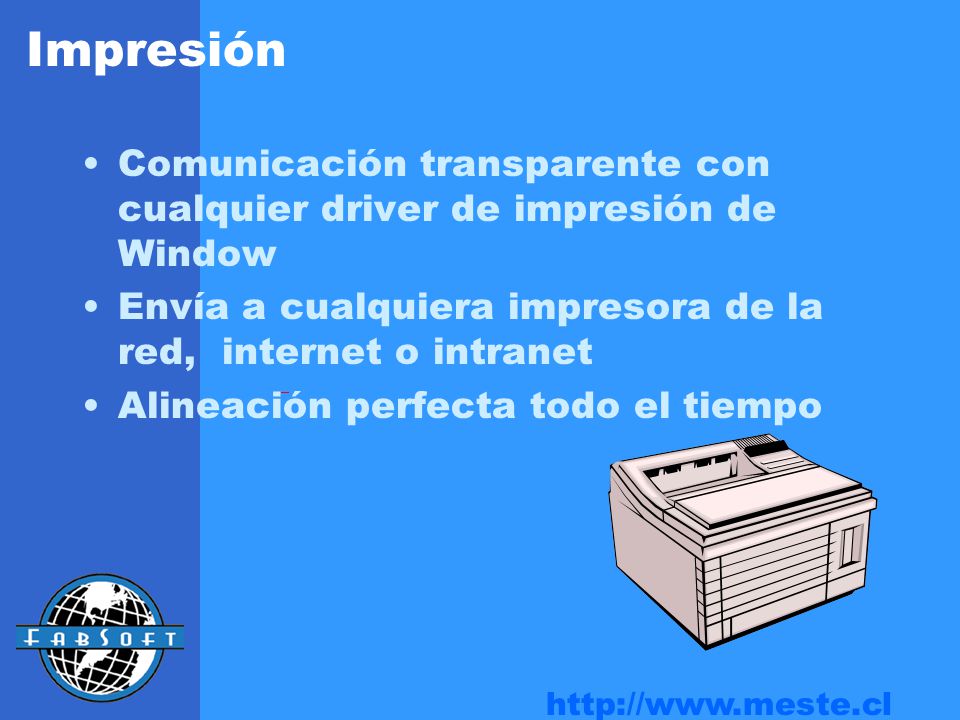 Impresión

• Comunicación transparente con cualquier driver de impresión de Window
• Envía a cualquiera impresora de la red, internet o intranet
• Alineación perfecta todo el tiempo

FABSOFT

http://www.meste.cl